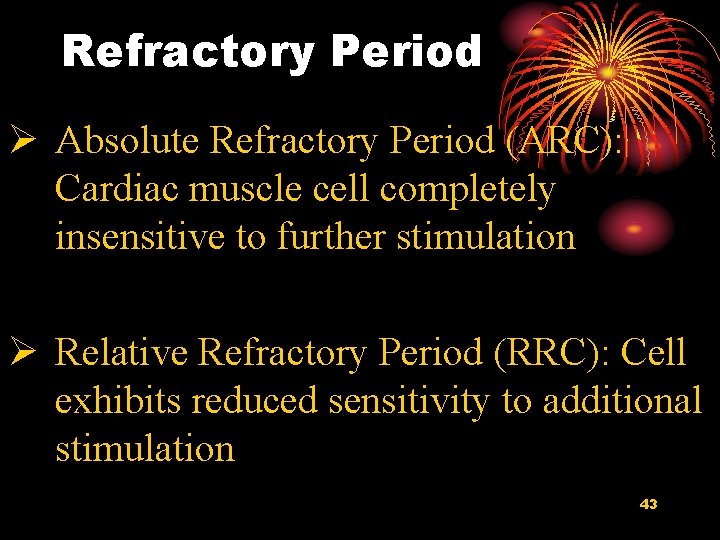 Refractory Period

➢ Absolute Refractory Period (ARC): Cardiac muscle cell completely insensitive to further stimulation

➢ Relative Refractory Period (RRC): Cell exhibits reduced sensitivity to additional stimulation

43